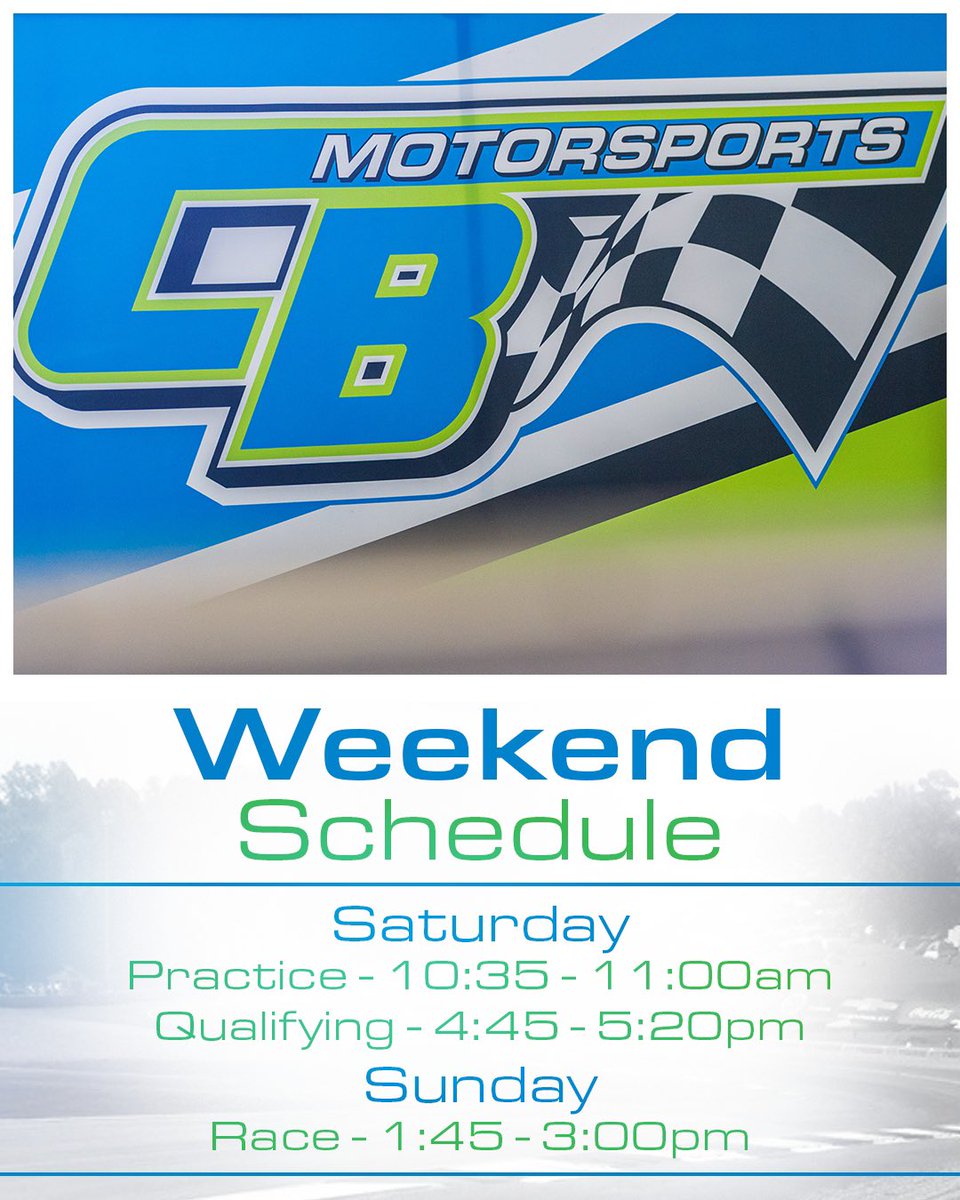 MOTORSPORTS
CB

Weekend
Schedule

Saturday
Practice - 10:35 - 11:00am
Qualifying - 4:45 - 5:20pm
Sunday
Race - 1:45 - 3:00pm